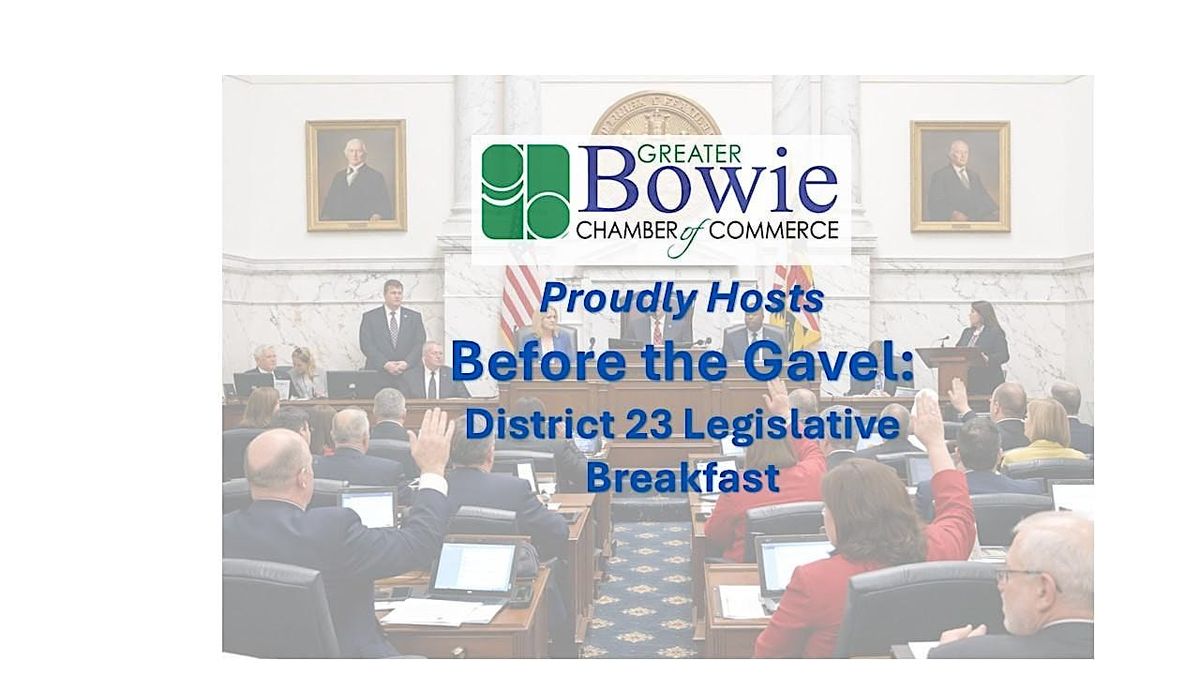 GREATER
Bowie
CHAMBER of COMMERCE

Proudly Hosts
Before the Gavel:
District 23 Legislative Breakfast